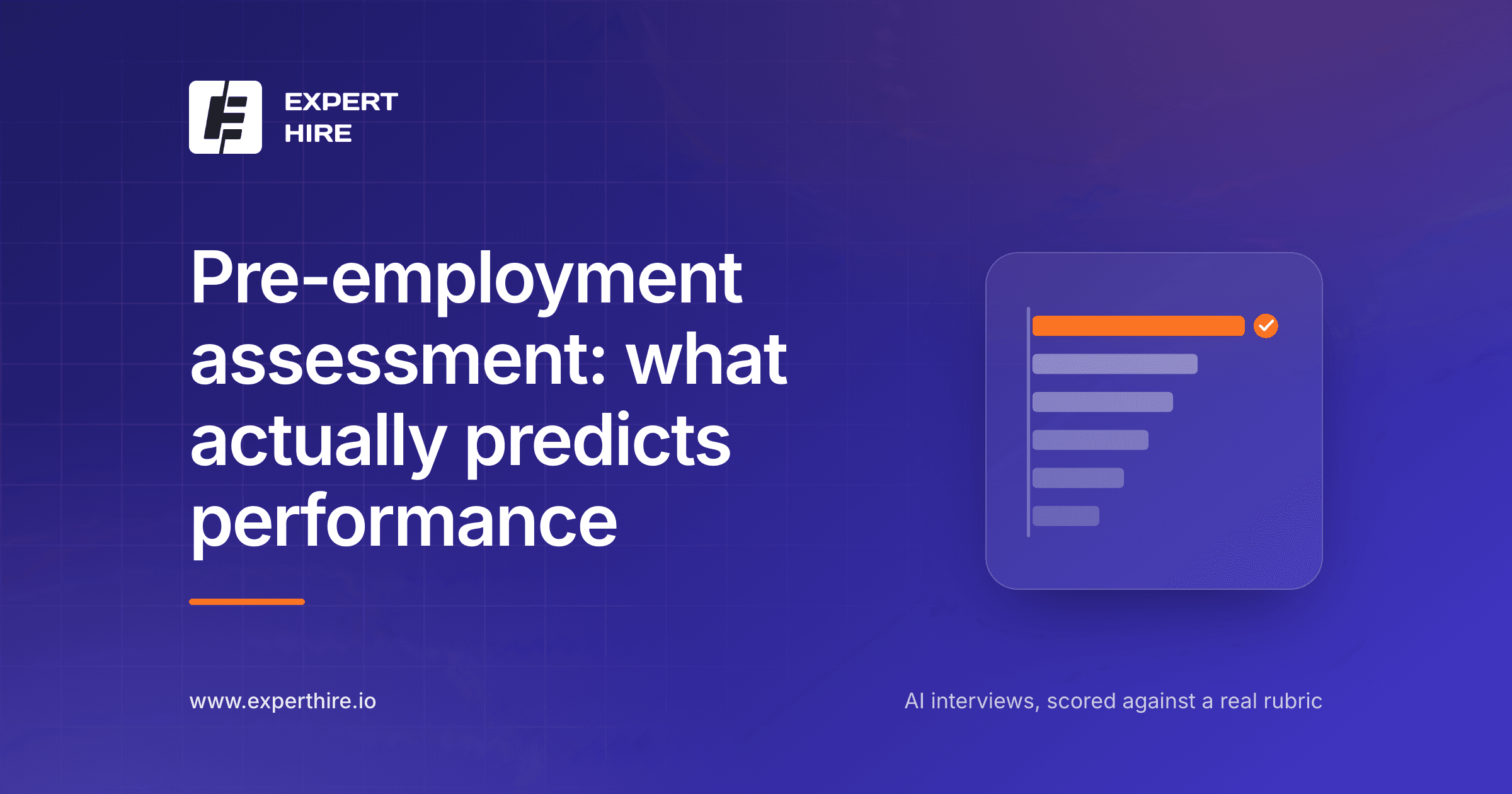 EXPERT
HIRE

Pre-employment assessment: what actually predicts performance

www.experthire.io

AI interviews, scored against a real rubric